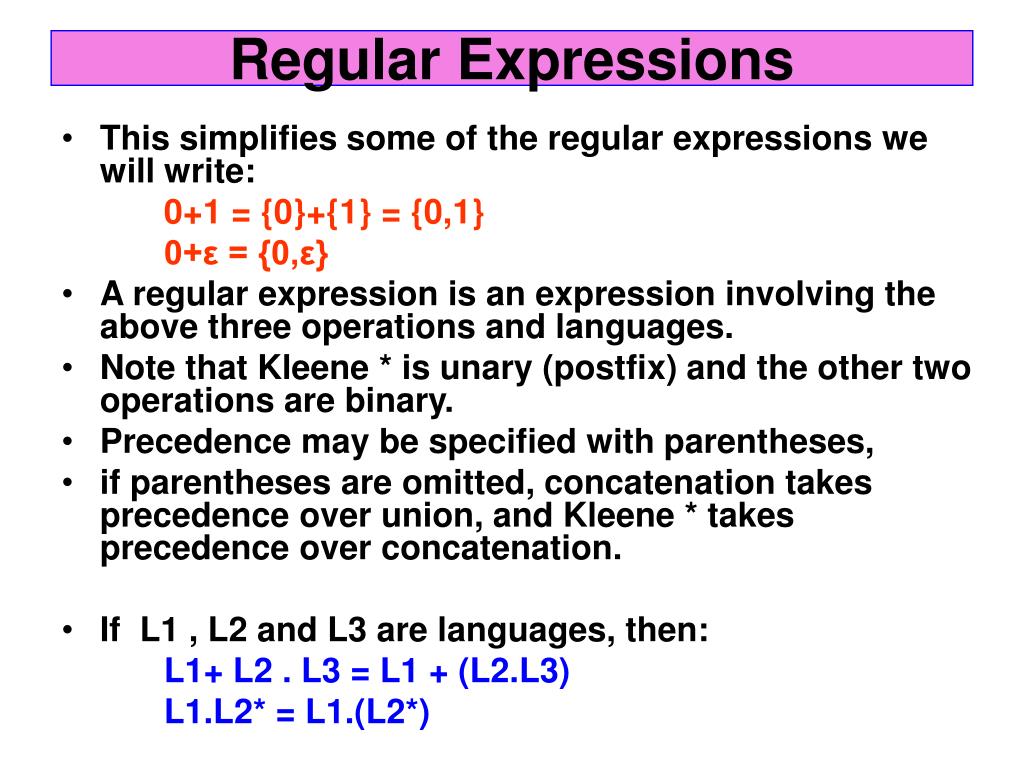 Regular Expressions

• This simplifies some of the regular expressions we will write:

0+1 = {0}+{1} = {0,1}

0+ε = {0,ε}

• A regular expression is an expression involving the above three operations and languages.

• Note that Kleene * is unary (postfix) and the other two operations are binary.

• Precedence may be specified with parentheses,

• if parentheses are omitted, concatenation takes precedence over union, and Kleene * takes precedence over concatenation.

• If L1 , L2 and L3 are languages, then:

L1+ L2 . L3 = L1 + (L2.L3)

L1.L2* = L1.(L2*)